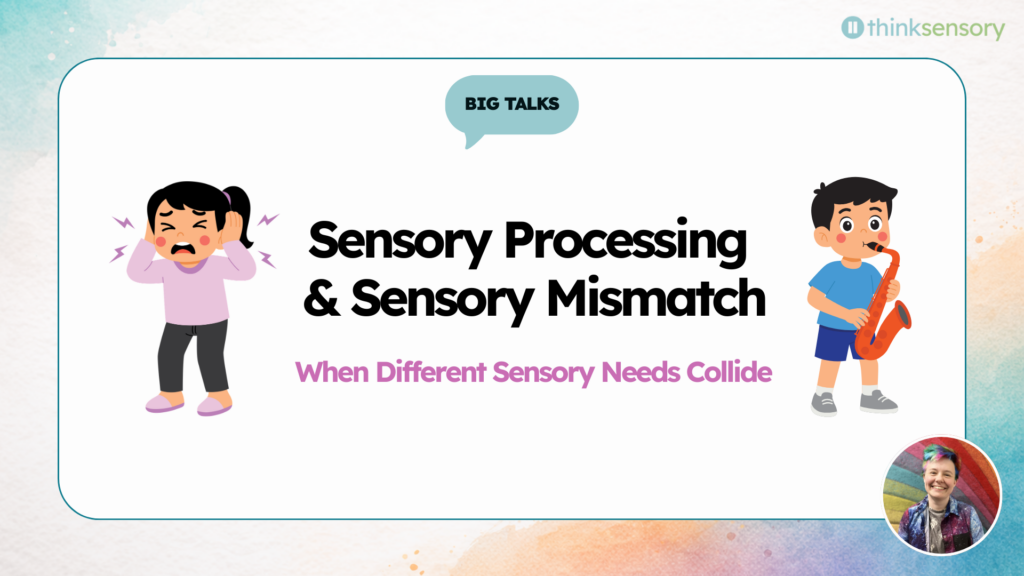 thinksensory

BIG TALKS

Sensory Processing & Sensory Mismatch

When Different Sensory Needs Collide